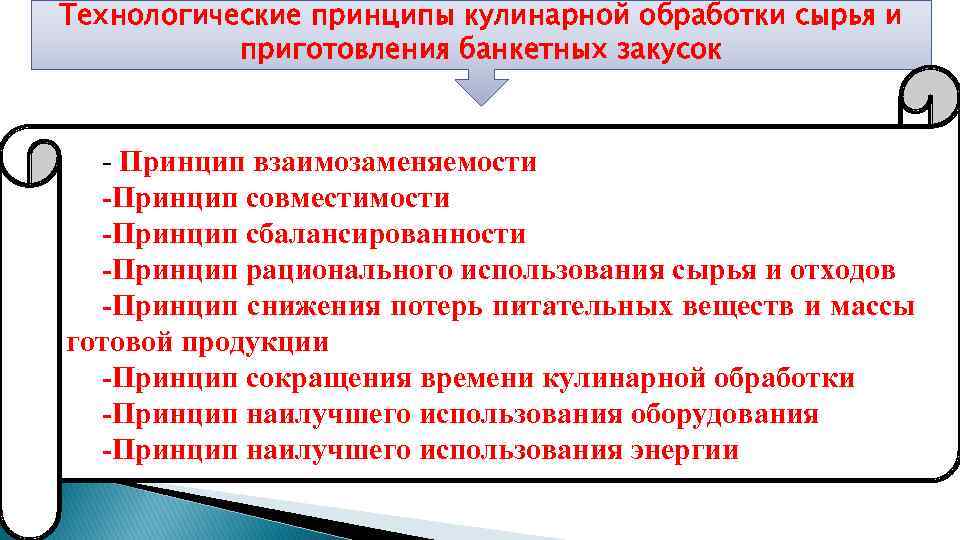 Технологические принципы кулинарной обработки сырья и приготовления банкетных закусок

- Принцип взаимозаменяемости
-Принцип совместимости
-Принцип сбалансированности
-Принцип рационального использования сырья и отходов
-Принцип снижения потерь питательных веществ и массы готовой продукции
-Принцип сокращения времени кулинарной обработки
-Принцип наилучшего использования оборудования
-Принцип наилучшего использования энергии